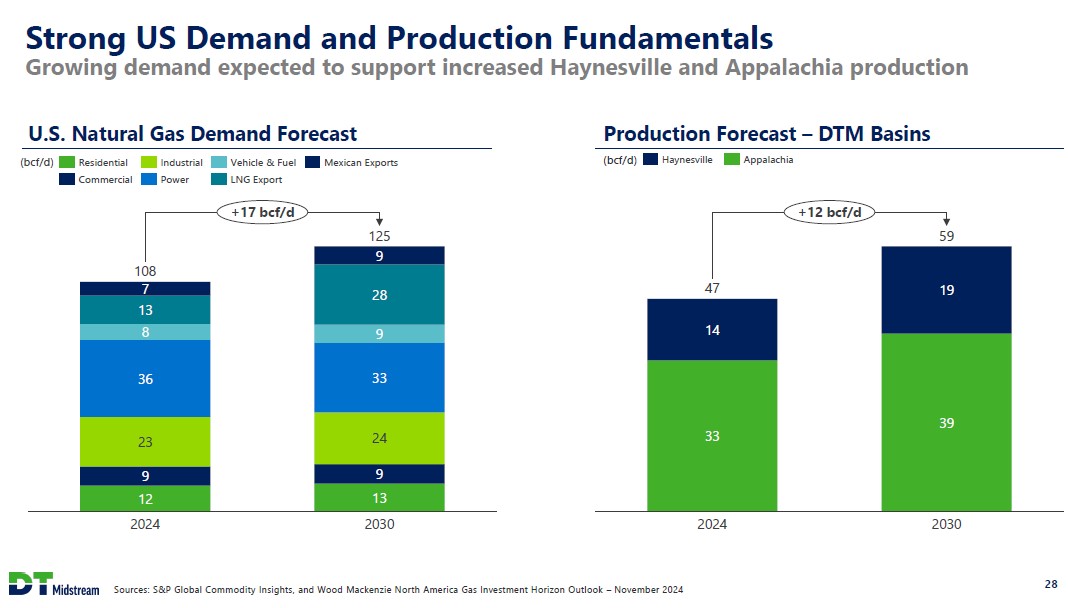 Strong US Demand and Production Fundamentals
Growing demand expected to support increased Haynesville and Appalachia production

U.S. Natural Gas Demand Forecast

(bcf/d) Residential Industrial Vehicle & Fuel Mexican Exports
Commercial Power LNG Export

+17 bcf/d

108
7
13
8
36
23
9
12
2024

125
9
28
9
33
24
9
13
2030

Production Forecast – DTM Basins

(bcf/d) Haynesville Appalachia

+12 bcf/d

47
14
33
2024

59
19
39
2030

DT Midstream

Sources: S&P Global Commodity Insights, and Wood Mackenzie North America Gas Investment Horizon Outlook – November 2024

28